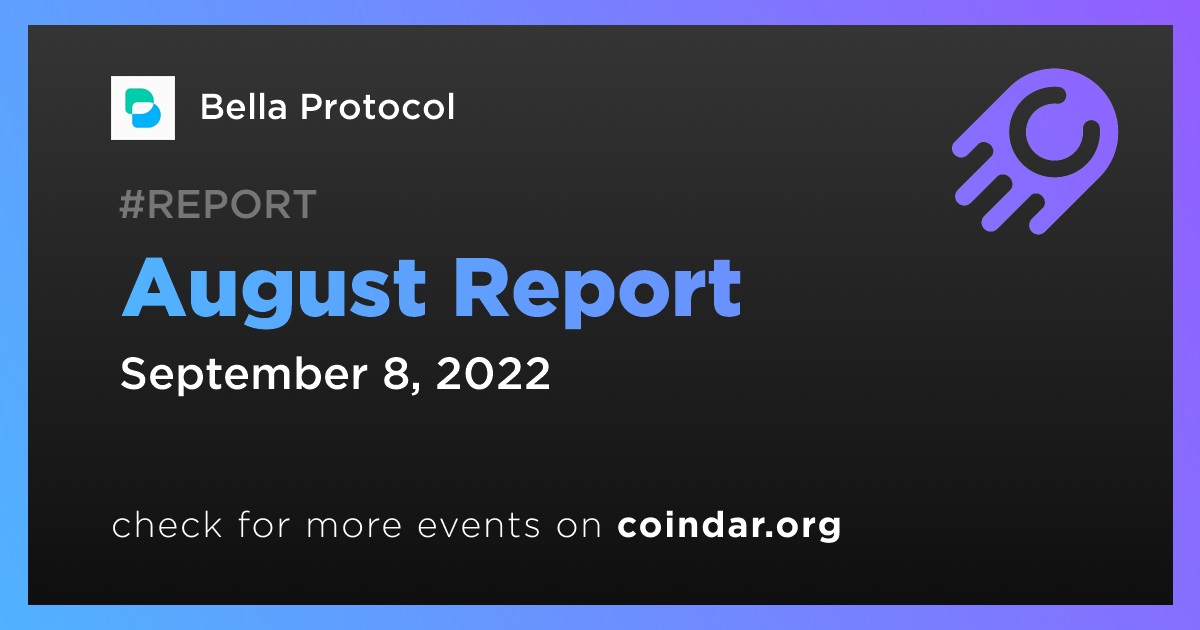 Bella Protocol

#REPORT

August Report

September 8, 2022

check for more events on coindar.org